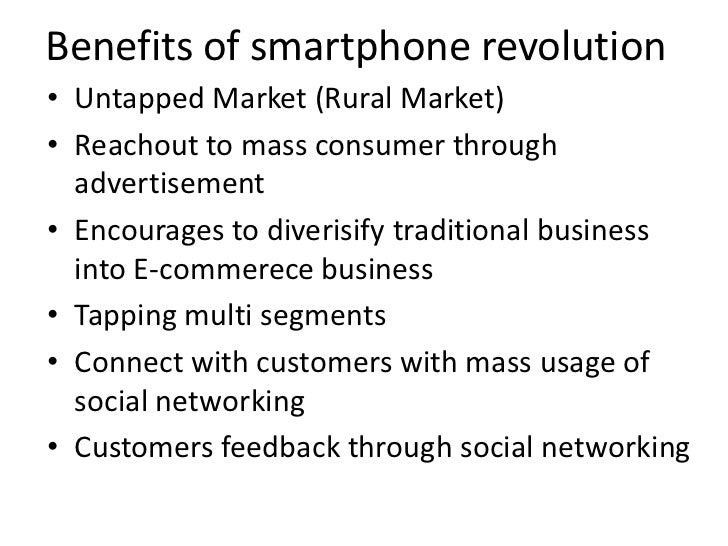 Benefits of smartphone revolution

• Untapped Market (Rural Market)
• Reachout to mass consumer through advertisement
• Encourages to diverisify traditional business into E-commerece business
• Tapping multi segments
• Connect with customers with mass usage of social networking
• Customers feedback through social networking